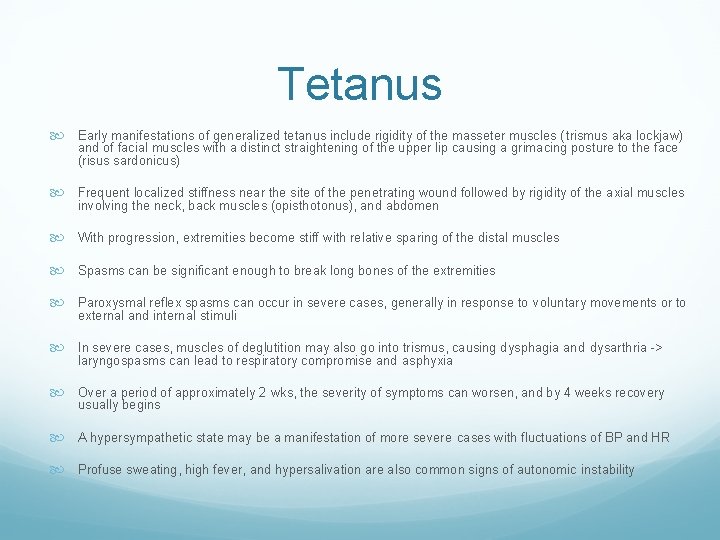 Tetanus

Early manifestations of generalized tetanus include rigidity of the masseter muscles (trismus aka lockjaw) and of facial muscles with a distinct straightening of the upper lip causing a grimacing posture to the face (risus sardonicus)

Frequent localized stiffness near the site of the penetrating wound followed by rigidity of the axial muscles involving the neck, back muscles (opisthotonus), and abdomen

With progression, extremities become stiff with relative sparing of the distal muscles

Spasms can be significant enough to break long bones of the extremities

Paroxysmal reflex spasms can occur in severe cases, generally in response to voluntary movements or to external and internal stimuli

In severe cases, muscles of deglutition may also go into trismus, causing dysphagia and dysarthria -> laryngospasms can lead to respiratory compromise and asphyxia

Over a period of approximately 2 wks, the severity of symptoms can worsen, and by 4 weeks recovery usually begins

A hypersympathetic state may be a manifestation of more severe cases with fluctuations of BP and HR

Profuse sweating, high fever, and hypersalivation are also common signs of autonomic instability